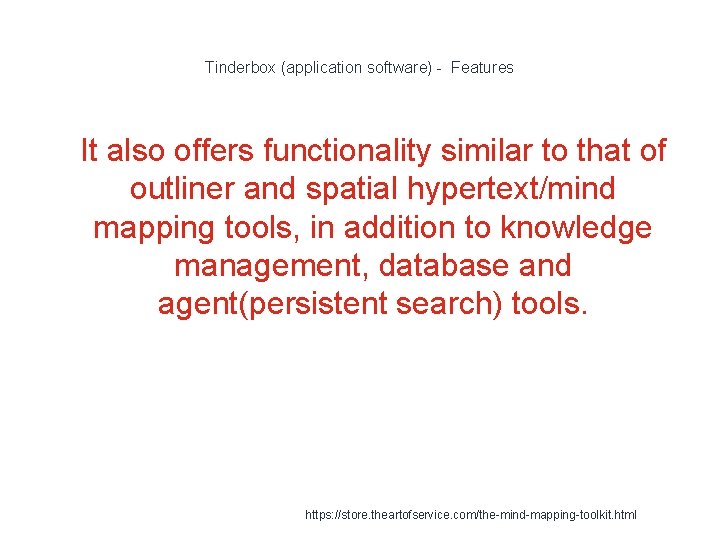 Tinderbox (application software) - Features

It also offers functionality similar to that of outliner and spatial hypertext/mind mapping tools, in addition to knowledge management, database and agent(persistent search) tools.

https://store.theartofservice.com/the-mind-mapping-toolkit.html